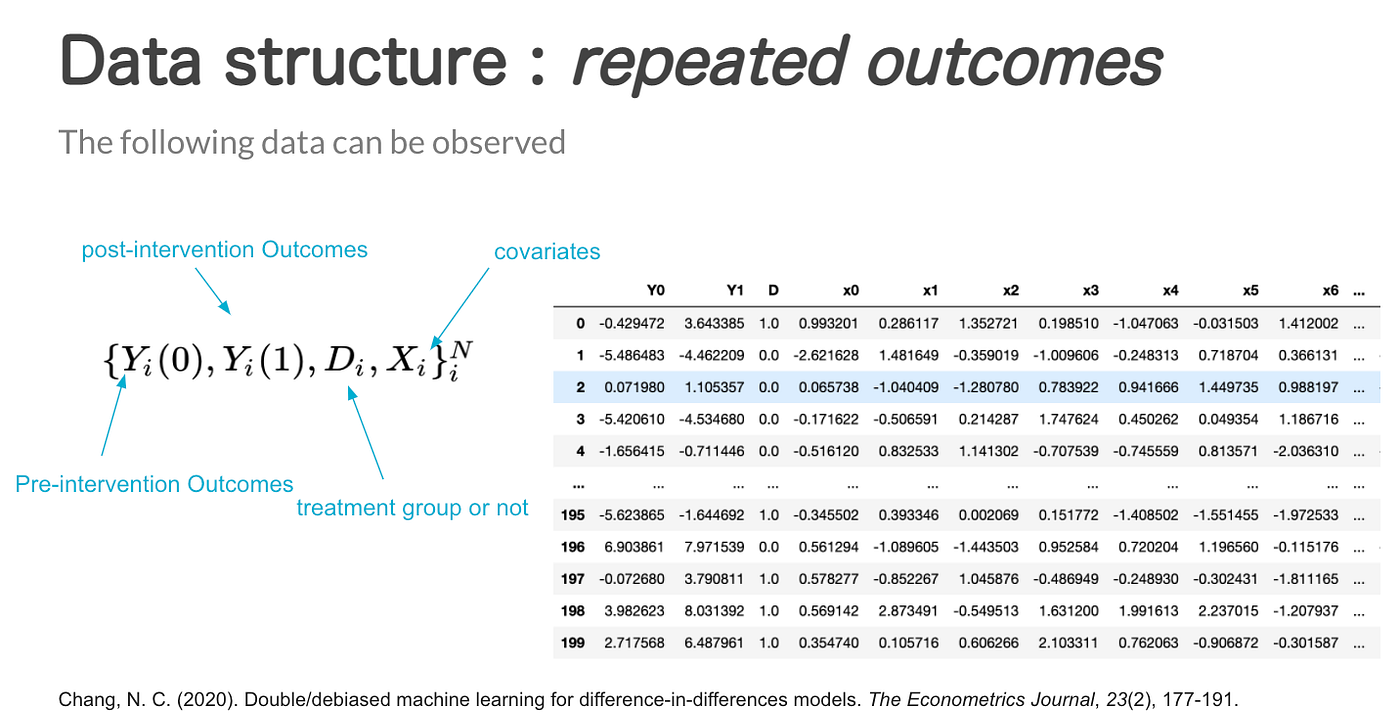 Data structure : repeated outcomes

The following data can be observed

post-intervention Outcomes

covariates

$\{Y_i(0), Y_i(1), D_i, X_i\}_i^N$

Pre-intervention Outcomes

treatment group or not

| | Y0 | Y1 | D | x0 | x1 | x2 | x3 | x4 | x5 | x6 | ... |
|---|---|---|---|---|---|---|---|---|---|---|---|
| 0 | -0.429472 | 3.643385 | 1.0 | 0.993201 | 0.286117 | 1.352721 | 0.198510 | -1.047063 | -0.031503 | 1.412002 | ... |
| 1 | -5.486483 | -4.462209 | 0.0 | -2.621628 | 1.481649 | -0.359019 | -1.009606 | -0.248313 | 0.718704 | 0.366131 | ... |
| 2 | 0.071980 | 1.105357 | 0.0 | 0.065738 | -1.040409 | -1.280780 | 0.783922 | 0.941666 | 1.449735 | 0.988197 | ... |
| 3 | -5.420610 | -4.534680 | 0.0 | -0.171622 | -0.506591 | 0.214287 | 1.747624 | 0.450262 | 0.049354 | 1.186716 | ... |
| 4 | -1.656415 | -0.711446 | 0.0 | -0.516120 | 0.832533 | 1.141302 | -0.707539 | -0.745559 | 0.813571 | -2.036310 | ... |
| ... | ... | ... | ... | ... | ... | ... | ... | ... | ... | ... | ... |
| 195 | -5.623865 | -1.644692 | 1.0 | -0.345502 | 0.393346 | 0.002069 | 0.151772 | -1.408502 | -1.551455 | -1.972533 | ... |
| 196 | 6.903861 | 7.971539 | 0.0 | 0.561294 | -1.089605 | -1.443503 | 0.952584 | 0.720204 | 1.196560 | -0.115176 | ... |
| 197 | -0.072680 | 3.790811 | 1.0 | 0.578277 | -0.852267 | 1.045876 | -0.486949 | -0.248930 | -0.302431 | -1.811165 | ... |
| 198 | 3.982623 | 8.031392 | 1.0 | 0.569142 | 2.873491 | -0.549513 | 1.631200 | 1.991613 | 2.237015 | -1.207937 | ... |
| 199 | 2.717568 | 6.487961 | 1.0 | 0.354740 | 0.105716 | 0.606266 | 2.103311 | 0.762063 | -0.906872 | -0.301587 | ... |

Chang, N. C. (2020). Double/debiased machine learning for difference-in-differences models. The Econometrics Journal, 23(2), 177-191.